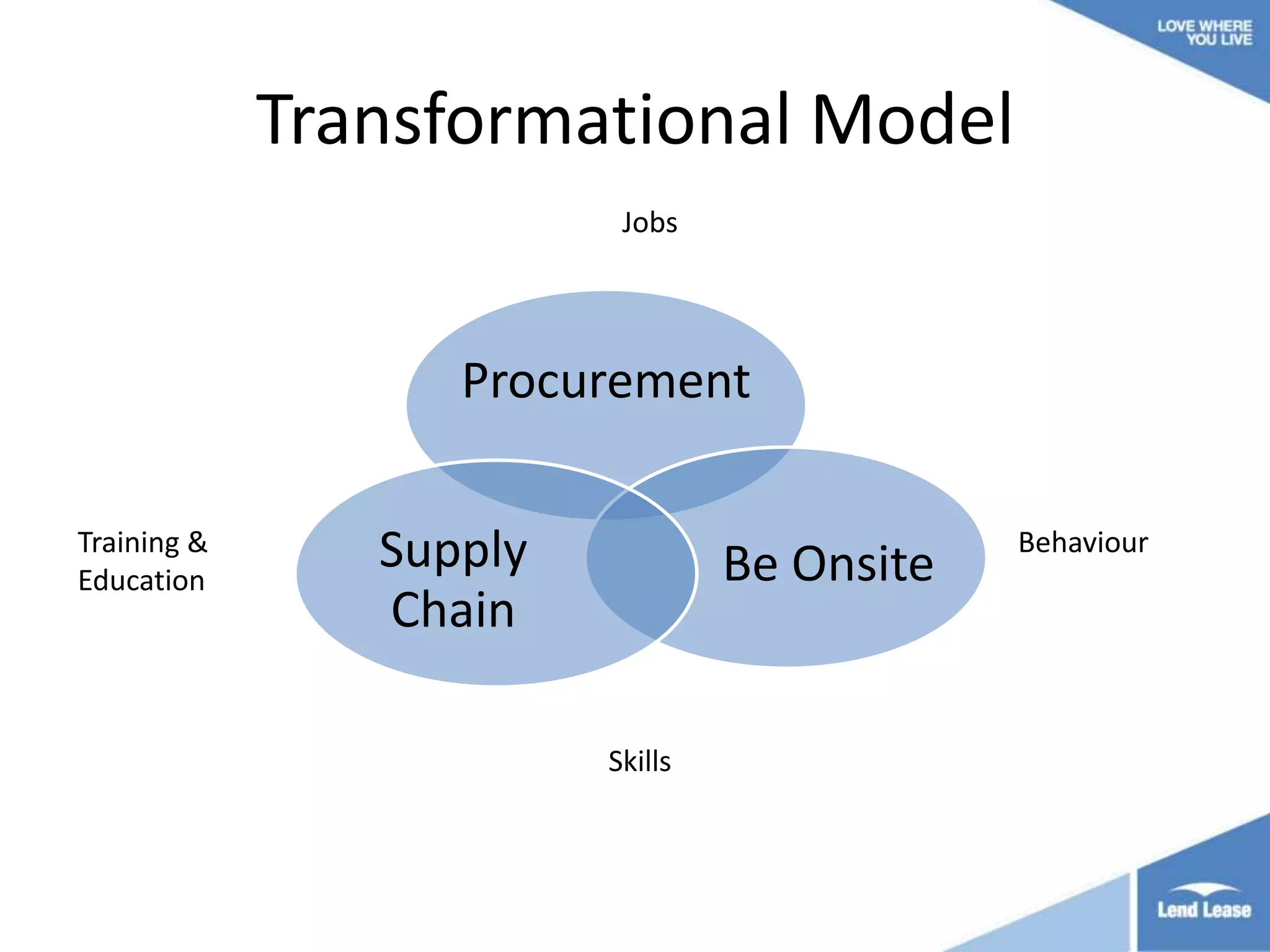 LOVE WHERE YOU LIVE

Transformational Model

Jobs

Procurement

Training & Education

Supply Chain

Be Onsite

Behaviour

Skills

Lend Lease